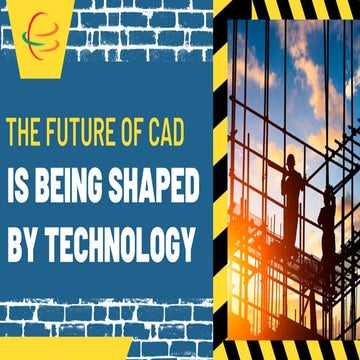 THE FUTURE OF CAD
IS BEING SHAPED
BY TECHNOLOGY